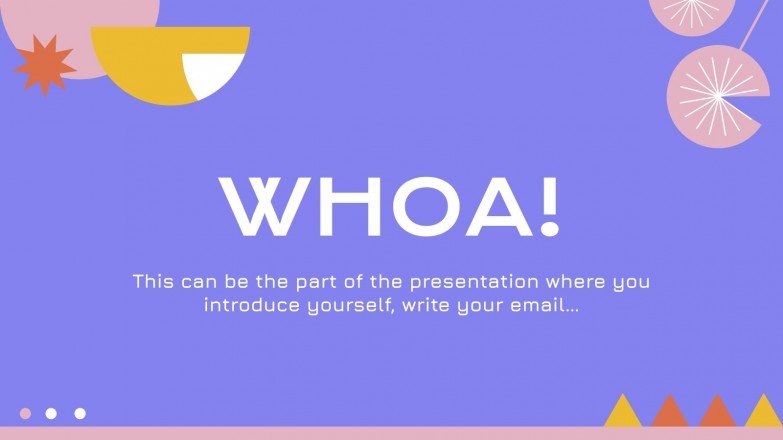 WHOA!

This can be the part of the presentation where you introduce yourself, write your email…